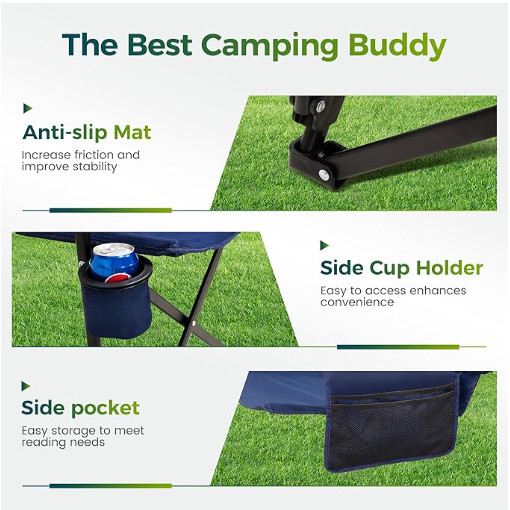 The Best Camping Buddy

Anti-slip Mat

Increase friction and improve stability

Side Cup Holder

Easy to access enhances convenience

Side pocket

Easy storage to meet reading needs